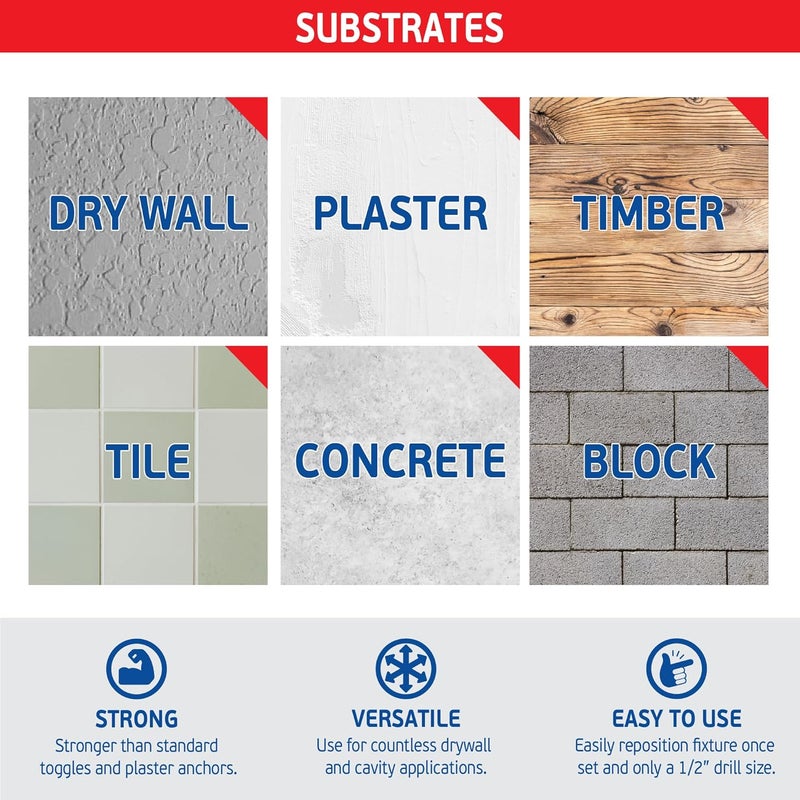 SUBSTRATES

DRY WALL

PLASTER

TIMBER

TILE

CONCRETE

BLOCK

STRONG
Stronger than standard toggles and plaster anchors.

VERSATILE
Use for countless drywall and cavity applications.

EASY TO USE
Easily reposition fixture once set and only a 1/2" drill size.